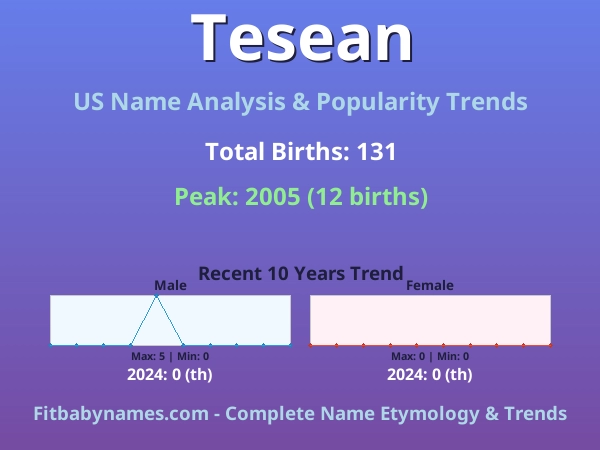 Tesean

US Name Analysis & Popularity Trends

Total Births: 131

Peak: 2005 (12 births)

Recent 10 Years Trend

Male

Max: 5 | Min: 0

2024: 0 (th)

Female

Max: 0 | Min: 0

2024: 0 (th)

Fitbabynames.com - Complete Name Etymology & Trends